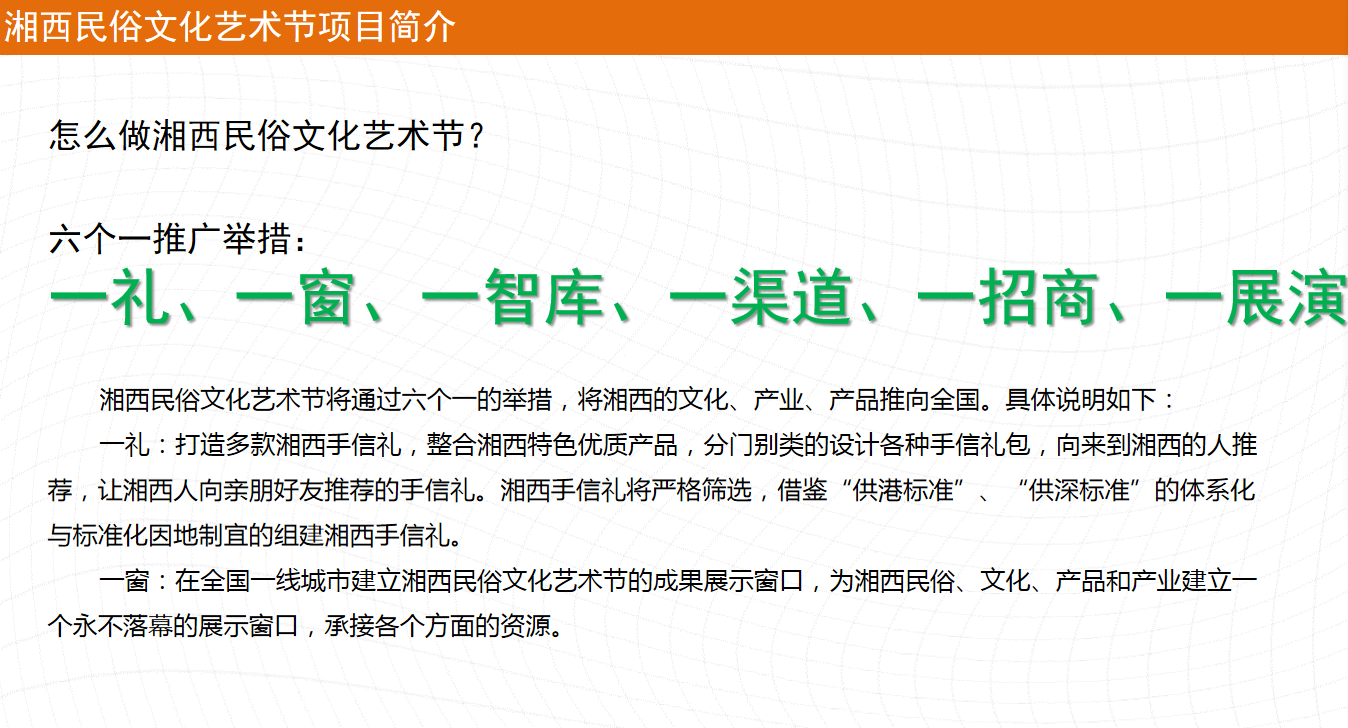 湘西民俗文化艺术节项目简介

怎么做湘西民俗文化艺术节？

六个一推广举措：
一礼、一窗、一智库、一渠道、一招商、一展演

湘西民俗文化艺术节将通过六个一的举措，将湘西的文化、产业、产品推向全国。具体说明如下：

一礼：打造多款湘西手信礼，整合湘西特色优质产品，分门别类的设计各种手信礼包，向来到湘西的人推荐，让湘西人向亲朋好友推荐的手信礼。湘西手信礼将严格筛选，借鉴“供港标准”、“供深标准”的体系化与标准化因地制宜的组建湘西手信礼。

一窗：在全国一线城市建立湘西民俗文化艺术节的成果展示窗口，为湘西民俗、文化、产品和产业建立一个永不落幕的展示窗口，承接各个方面的资源。